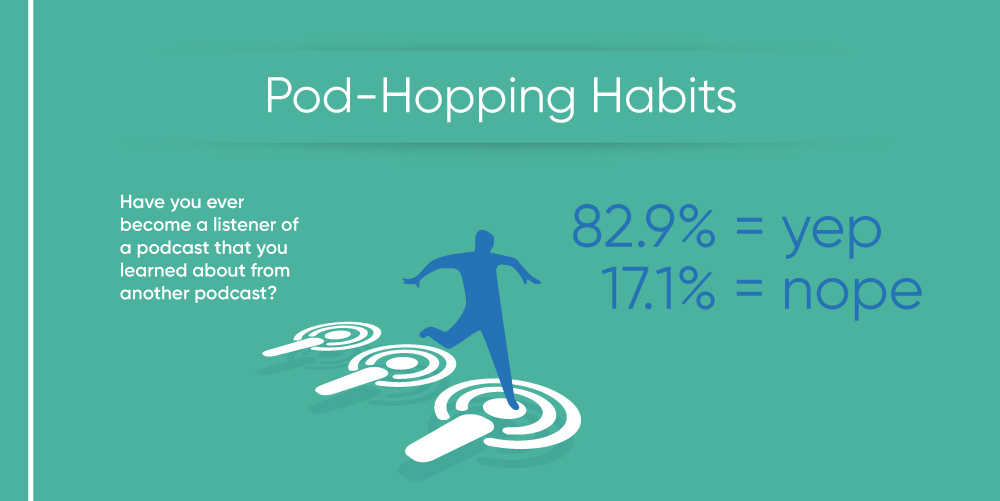 Pod-Hopping Habits

Have you ever become a listener of a podcast that you learned about from another podcast?

82.9% = yep
17.1% = nope